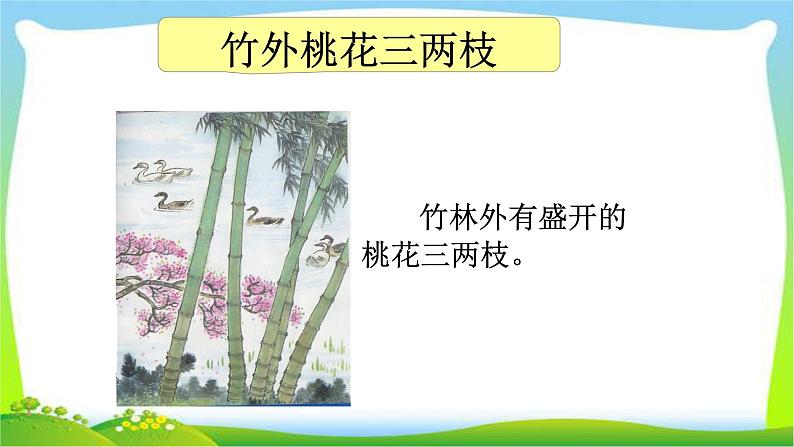 竹外桃花三两枝

竹林外有盛开的桃花三两枝。